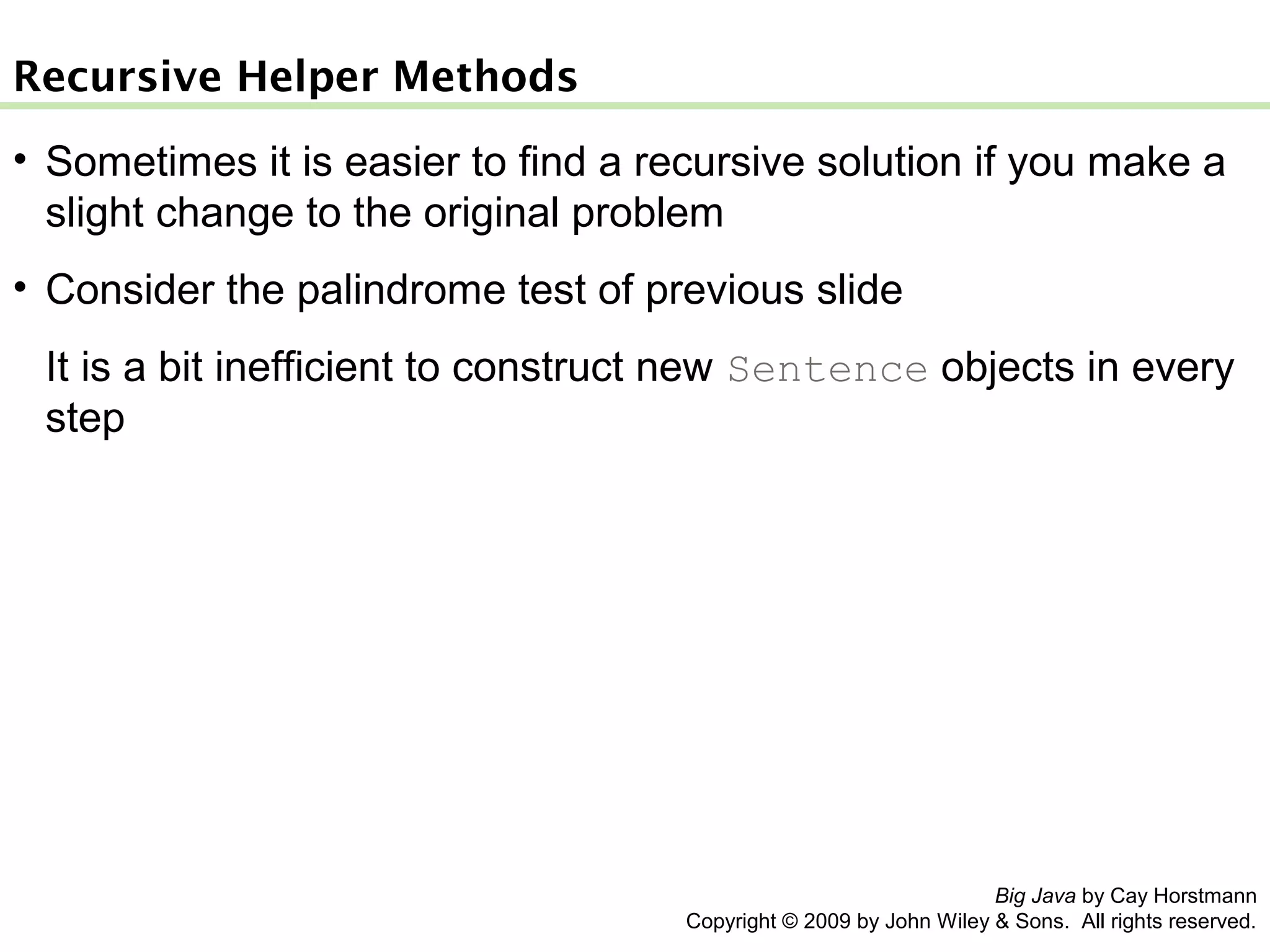 Recursive Helper Methods

• Sometimes it is easier to find a recursive solution if you make a slight change to the original problem

• Consider the palindrome test of previous slide

It is a bit inefficient to construct new Sentence objects in every step

Big Java by Cay Horstmann
Copyright © 2009 by John Wiley & Sons. All rights reserved.